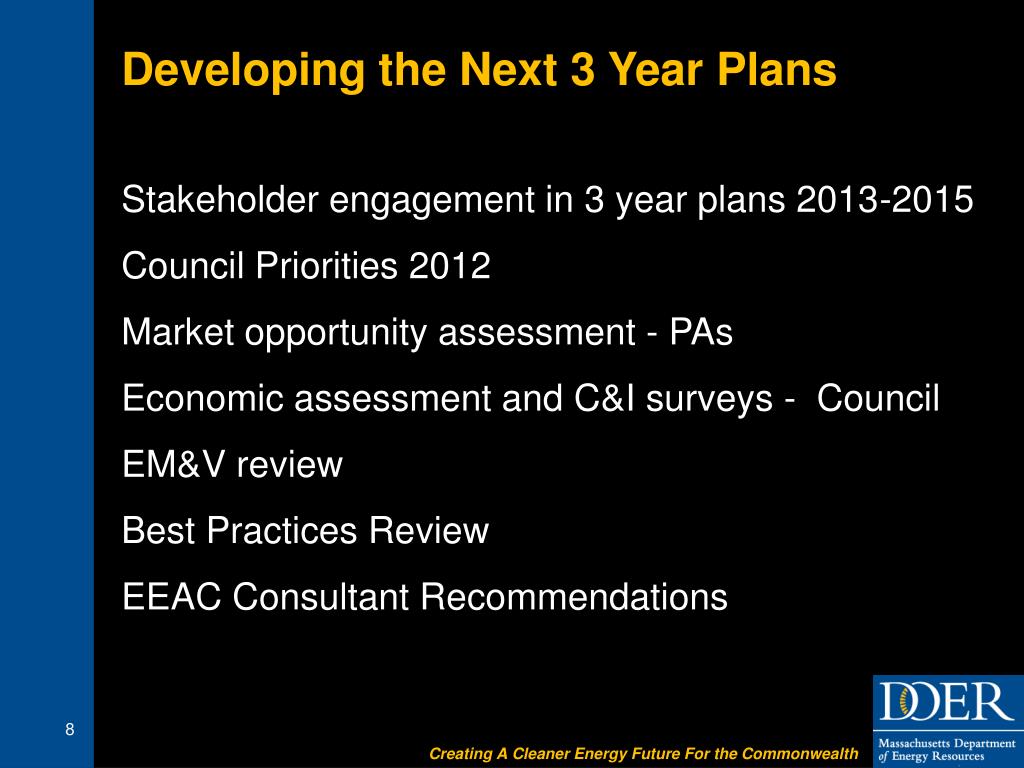 Developing the Next 3 Year Plans

Stakeholder engagement in 3 year plans 2013-2015

Council Priorities 2012

Market opportunity assessment - PAs

Economic assessment and C&I surveys - Council

EM&V review

Best Practices Review

EEAC Consultant Recommendations

8

Creating A Cleaner Energy Future For the Commonwealth

DOER

Massachusetts Department of Energy Resources